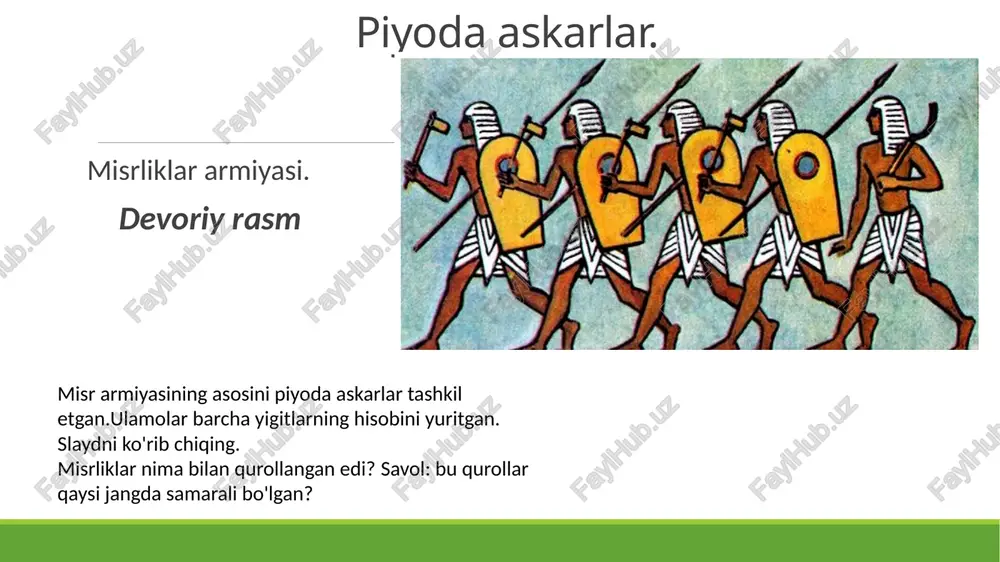 Piyoda askarlar.

Misrliklar armiyasi.

Devoriy rasm

Misr armiyasining asosini piyoda askarlar tashkil etgan.Ulamolar barcha yigitlarning hisobini yuritgan.
Slaydni ko'rib chiqing.
Misrliklar nima bilan qurollangan edi? Savol: bu qurollar qaysi jangda samarali bo'lgan?

FaylHub.uz